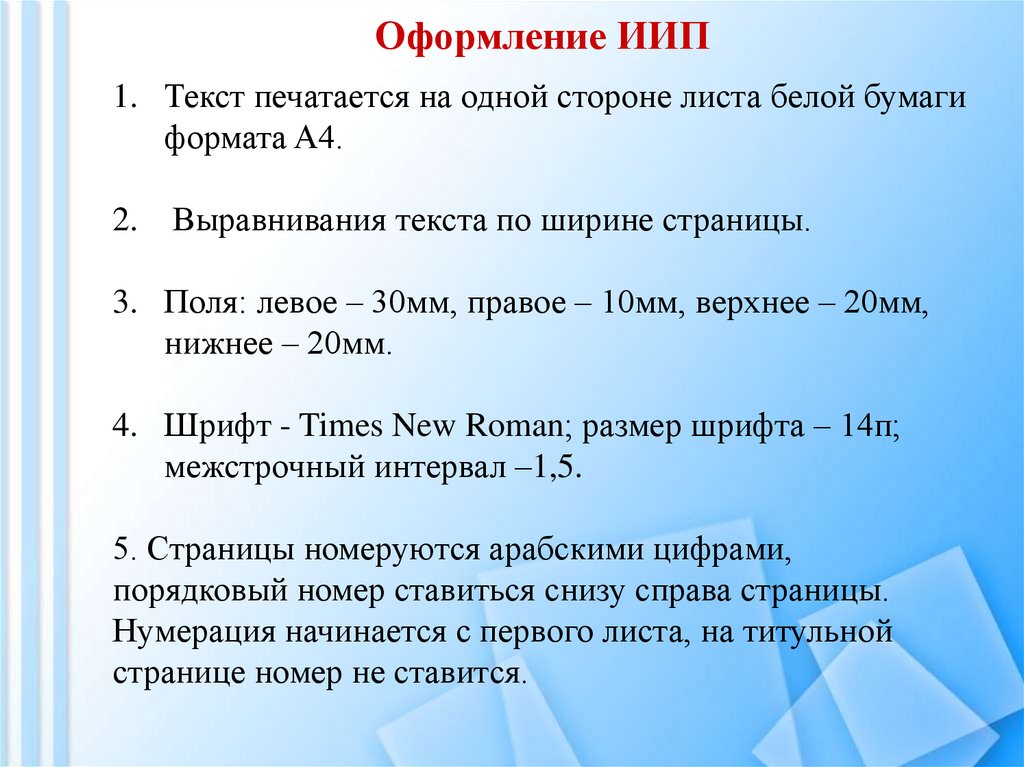 Оформление ИИП

1. Текст печатается на одной стороне листа белой бумаги формата А4.

2. Выравнивания текста по ширине страницы.

3. Поля: левое – 30мм, правое – 10мм, верхнее – 20мм, нижнее – 20мм.

4. Шрифт - Times New Roman; размер шрифта – 14п; межстрочный интервал –1,5.

5. Страницы номеруются арабскими цифрами, порядковый номер ставиться снизу справа страницы. Нумерация начинается с первого листа, на титульной странице номер не ставится.